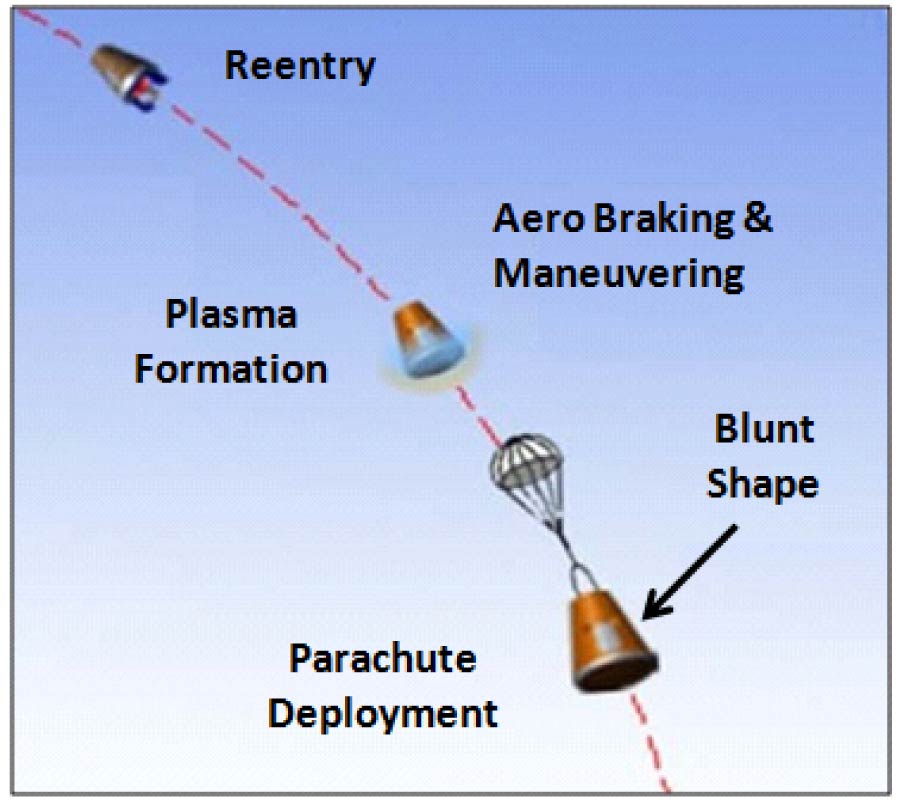 Reentry

Aero Braking &
Maneuvering

Plasma
Formation

Blunt
Shape

Parachute
Deployment